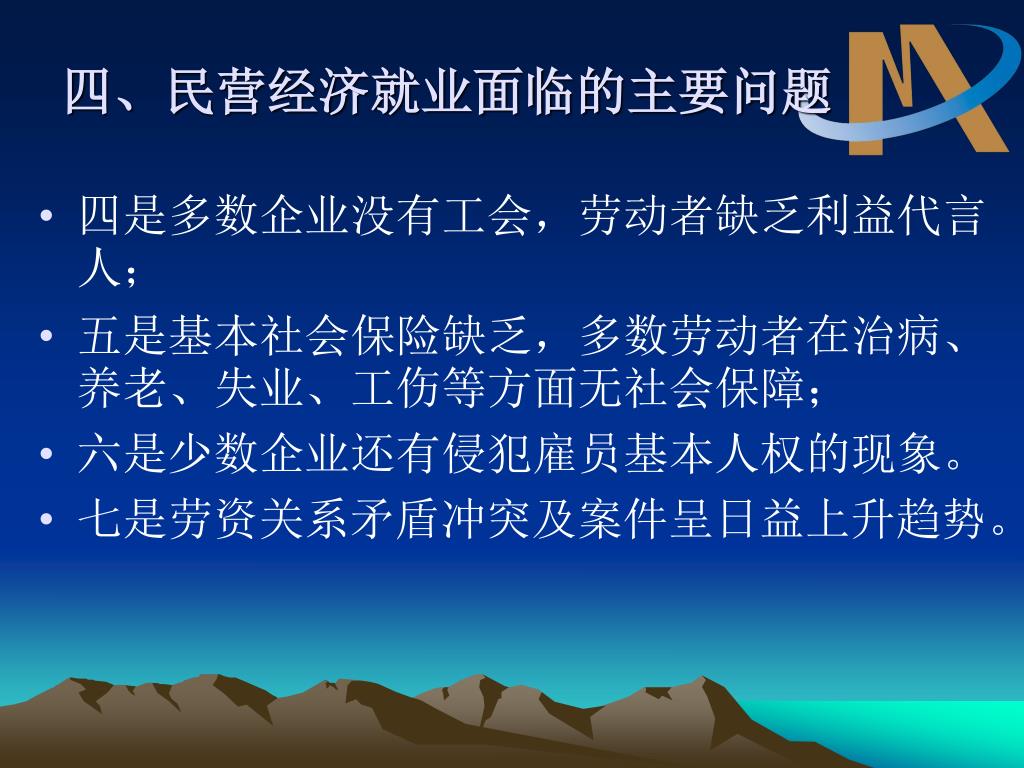 四、民营经济就业面临的主要问题

• 四是多数企业没有工会，劳动者缺乏利益代言人；
• 五是基本社会保险缺乏，多数劳动者在治病、养老、失业、工伤等方面无社会保障；
• 六是少数企业还有侵犯雇员基本人权的现象。
• 七是劳资关系矛盾冲突及案件呈日益上升趋势。